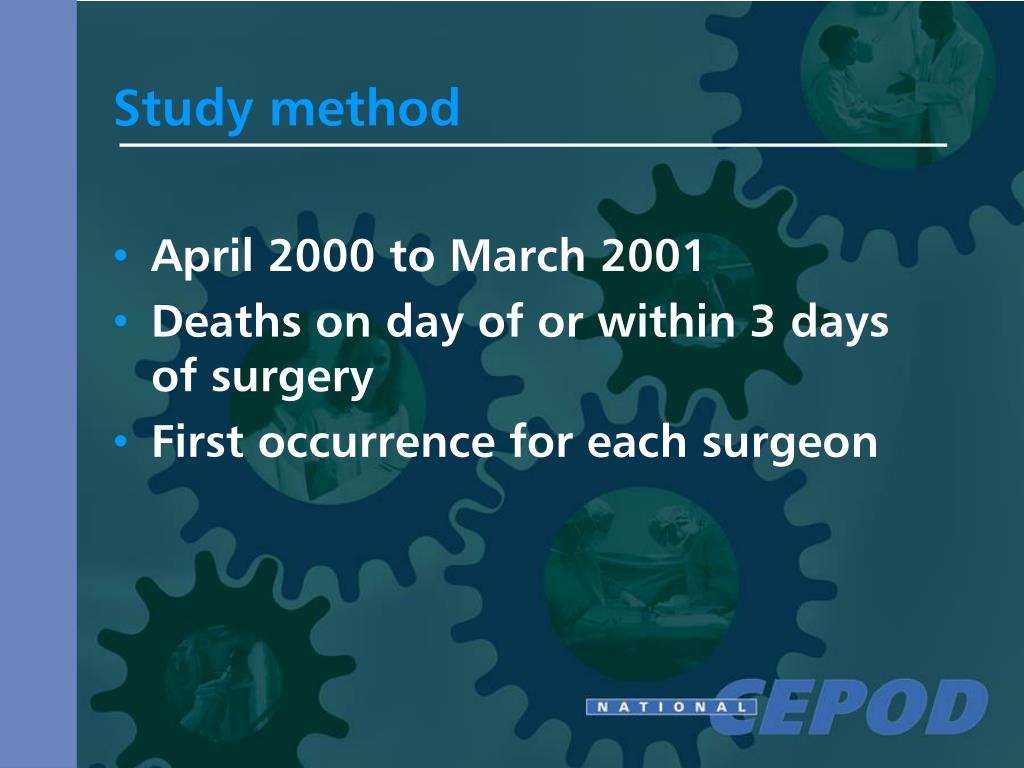 Study method

• April 2000 to March 2001
• Deaths on day of or within 3 days of surgery
• First occurrence for each surgeon

NATIONAL CEPOD